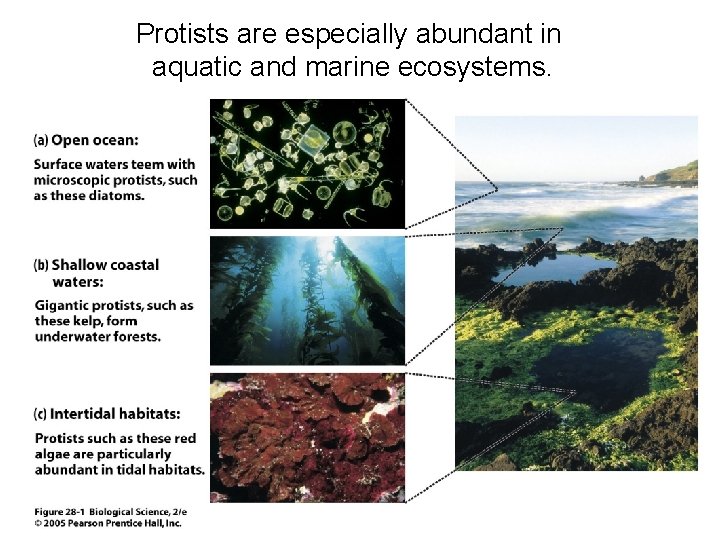 Protists are especially abundant in aquatic and marine ecosystems.

(a) Open ocean:
Surface waters teem with microscopic protists, such as these diatoms.

(b) Shallow coastal waters:
Gigantic protists, such as these kelp, form underwater forests.

(c) Intertidal habitats:
Protists such as these red algae are particularly abundant in tidal habitats.

Figure 28-1 Biological Science, 2/e
© 2005 Pearson Prentice Hall, Inc.